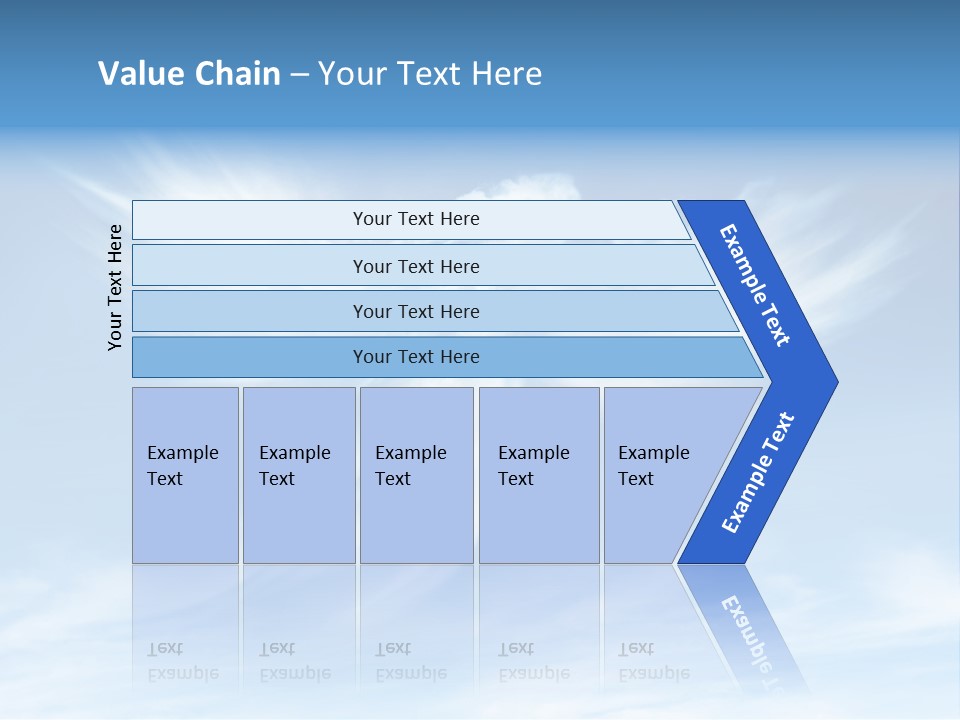 Value Chain – Your Text Here

Your Text Here

Your Text Here

Your Text Here

Your Text Here

Your Text Here

Example Text

Example Text

Example Text

Example Text

Example Text

Example Text

Example Text